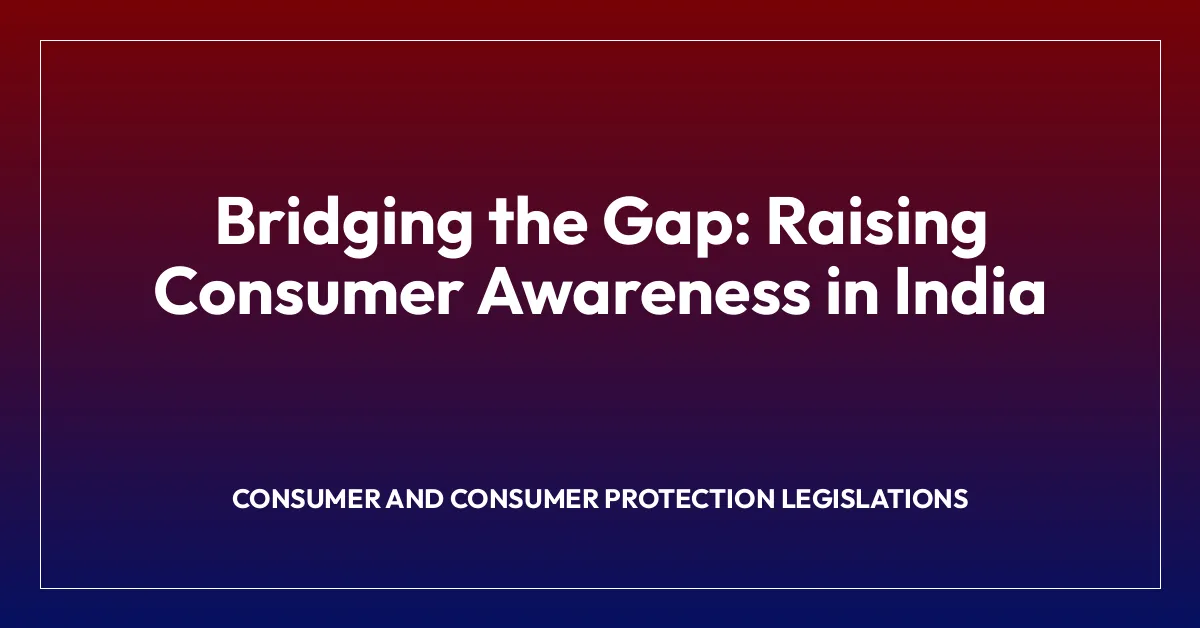 Bridging the Gap: Raising Consumer Awareness in India

CONSUMER AND CONSUMER PROTECTION LEGISLATIONS